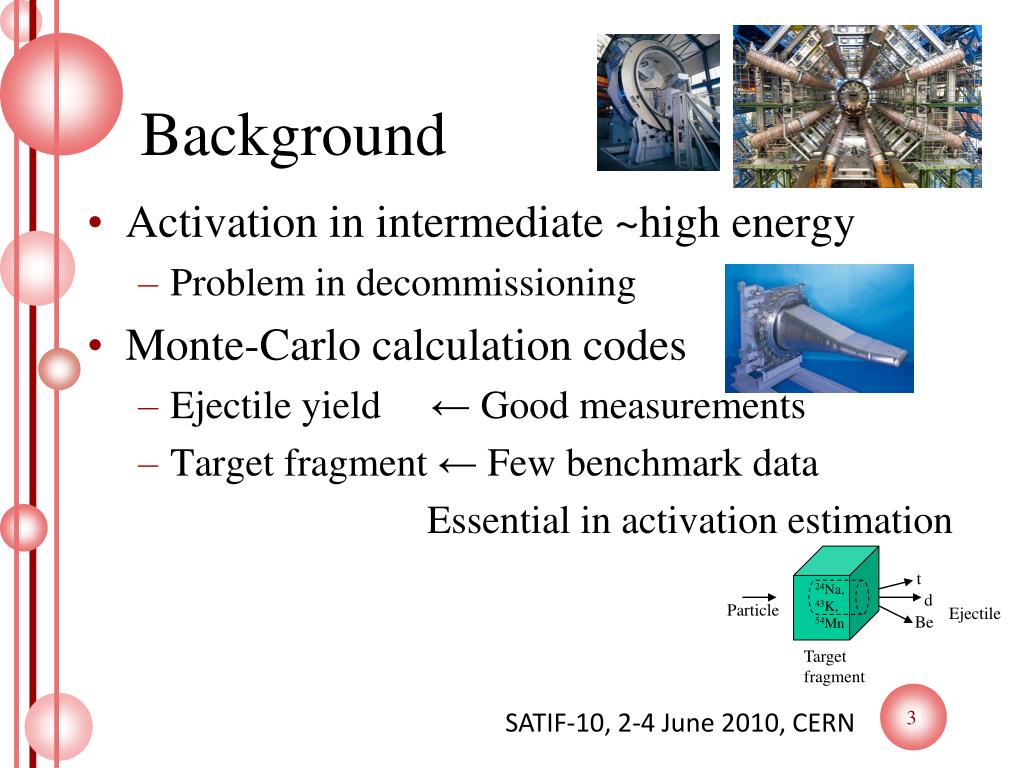 Background

• Activation in intermediate ~high energy
– Problem in decommissioning
• Monte-Carlo calculation codes
– Ejectile yield ← Good measurements
– Target fragment ← Few benchmark data
Essential in activation estimation

Particle
$^{24}$Na,
$^{43}$K,
$^{54}$Mn
t
d
Be
Ejectile
Target fragment

SATIF-10, 2-4 June 2010, CERN

3